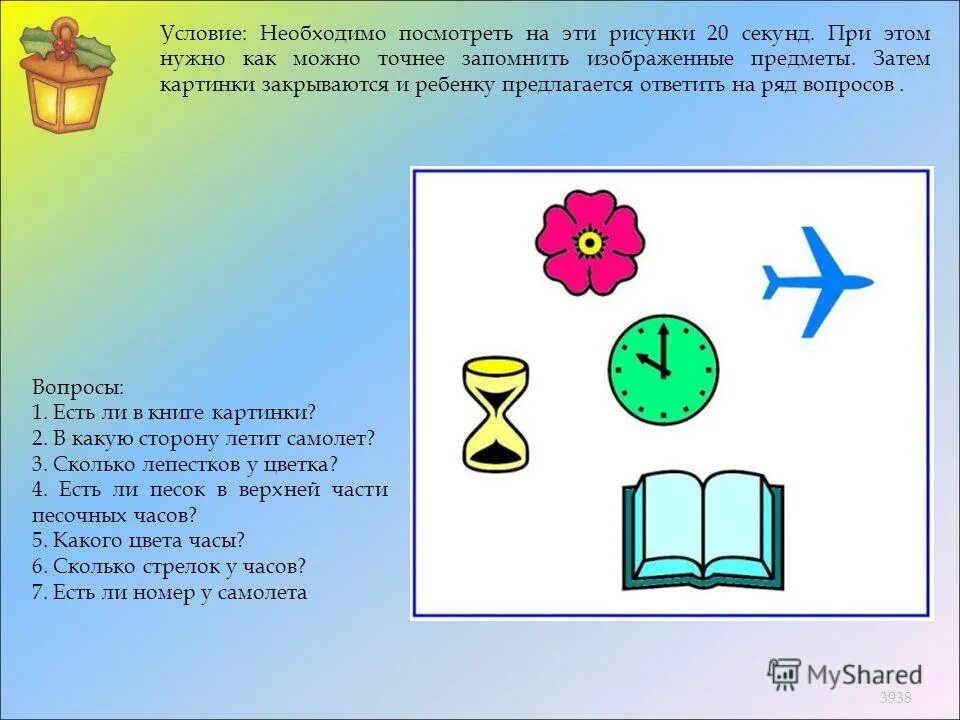 Условие: Необходимо посмотреть на эти рисунки 20 секунд. При этом нужно как можно точнее запомнить изображенные предметы. Затем картинки закрываются и ребенку предлагается ответить на ряд вопросов .

Вопросы:
1. Есть ли в книге картинки?
2. В какую сторону летит самолет?
3. Сколько лепестков у цветка?
4. Есть ли песок в верхней части песочных часов?
5. Какого цвета часы?
6. Сколько стрелок у часов?
7. Есть ли номер у самолета

MyShared

3938